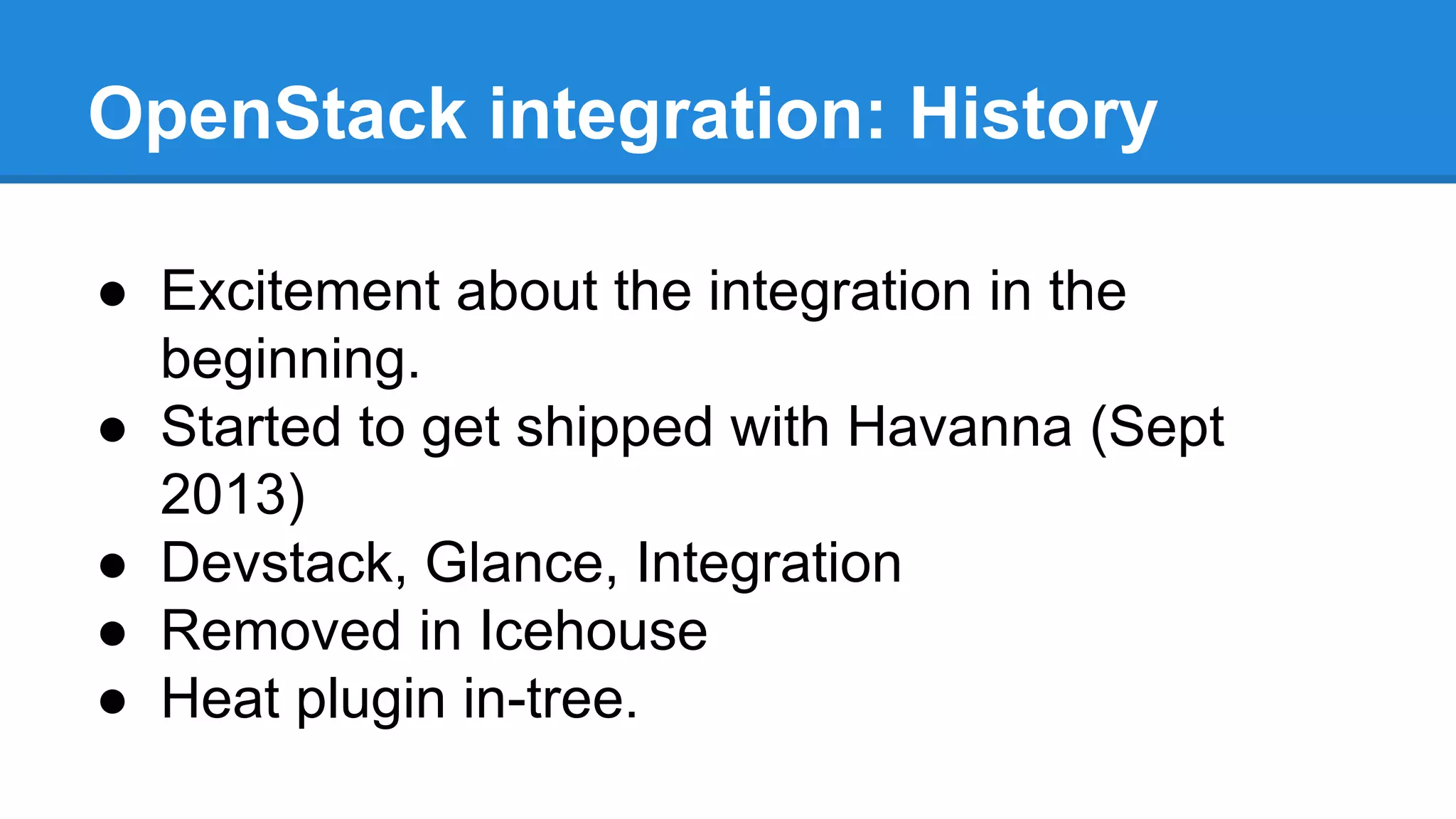 OpenStack integration: History

● Excitement about the integration in the beginning.
● Started to get shipped with Havanna (Sept 2013)
● Devstack, Glance, Integration
● Removed in Icehouse
● Heat plugin in-tree.